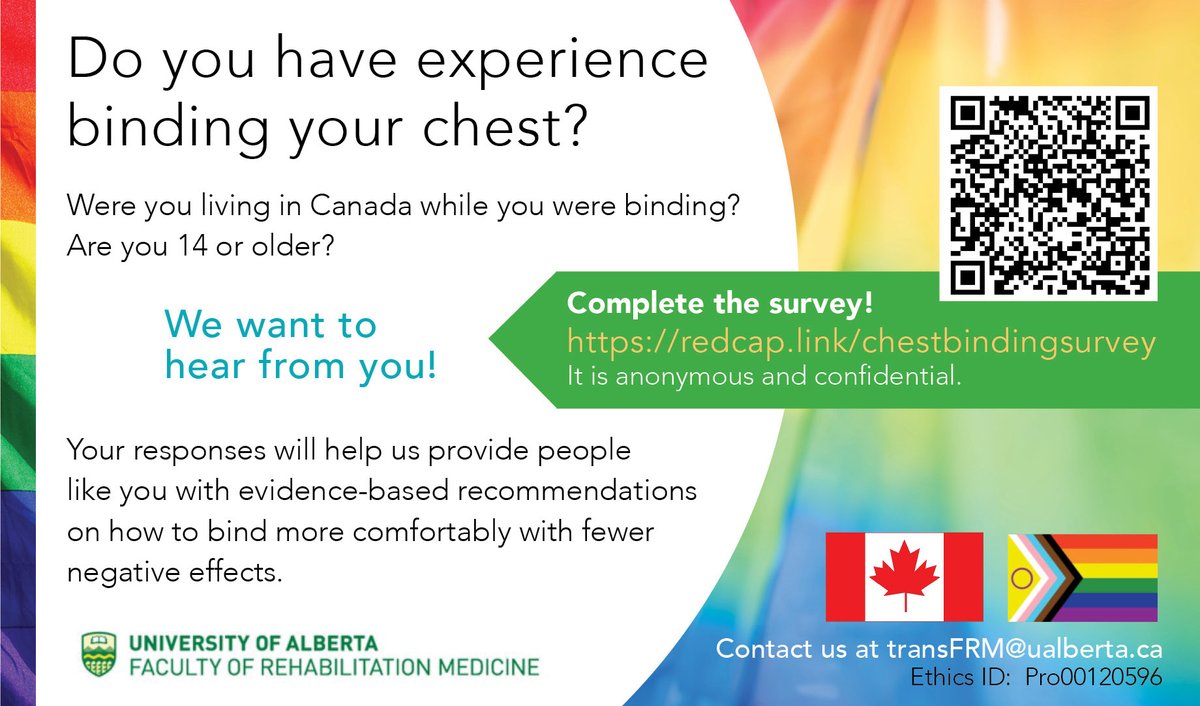 Do you have experience binding your chest?

Were you living in Canada while you were binding?
Are you 14 or older?

We want to hear from you!

Complete the survey!
https://redcap.link/chestbindingsurvey
It is anonymous and confidential.

Your responses will help us provide people like you with evidence-based recommendations on how to bind more comfortably with fewer negative effects.

UNIVERSITY OF ALBERTA
FACULTY OF REHABILITATION MEDICINE

Contact us at transFRM@ualberta.ca
Ethics ID: Pro00120596